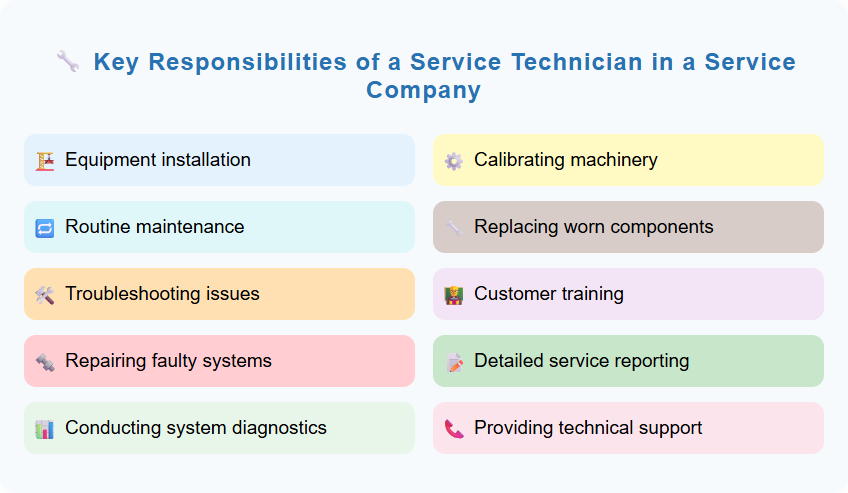 Key Responsibilities of a Service Technician in a Service Company

Equipment installation

Routine maintenance

Troubleshooting issues

Repairing faulty systems

Conducting system diagnostics

Calibrating machinery

Replacing worn components

Customer training

Detailed service reporting

Providing technical support